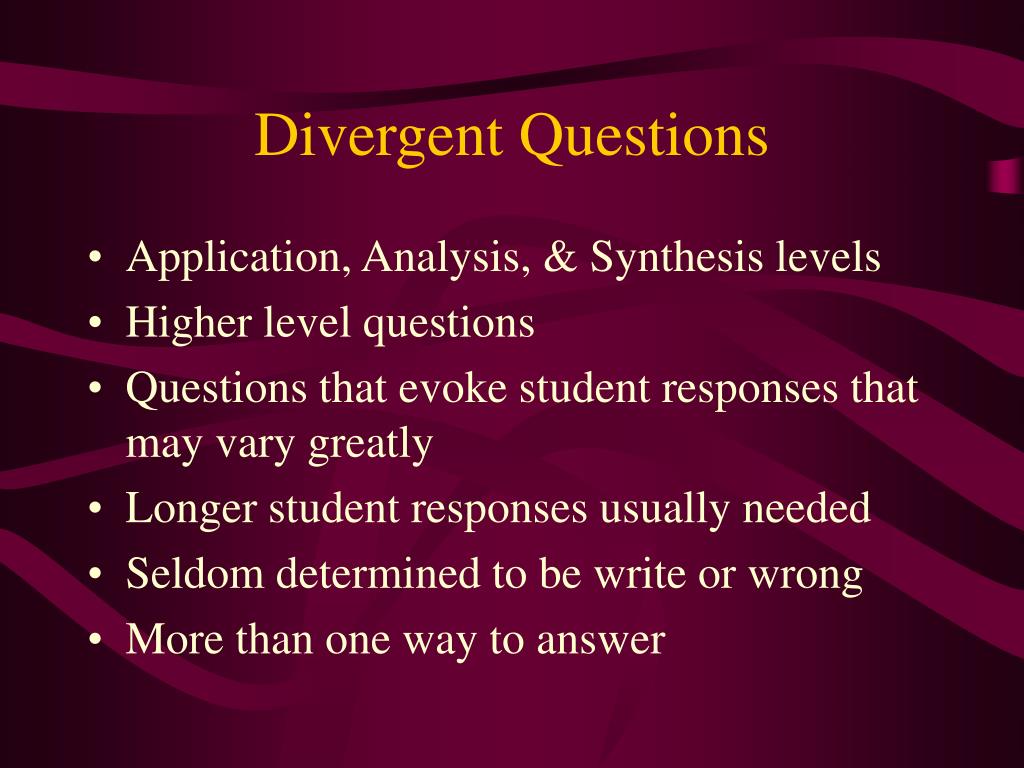 Divergent Questions

• Application, Analysis, & Synthesis levels
• Higher level questions
• Questions that evoke student responses that may vary greatly
• Longer student responses usually needed
• Seldom determined to be write or wrong
• More than one way to answer